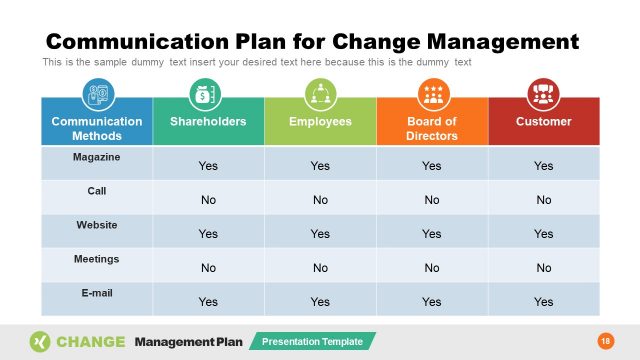 Communication Plan for Change Management

This is the sample dummy text insert your desired text here because this is the dummy text

| Communication Methods | Shareholders | Employees | Board of Directors | Customer |
|---|---|---|---|---|
| Magazine | Yes | Yes | Yes | Yes |
| Call | No | No | No | No |
| Website | Yes | Yes | Yes | Yes |
| Meetings | No | No | No | No |
| E-mail | Yes | Yes | Yes | Yes |

CHANGE Management Plan Presentation Template

18